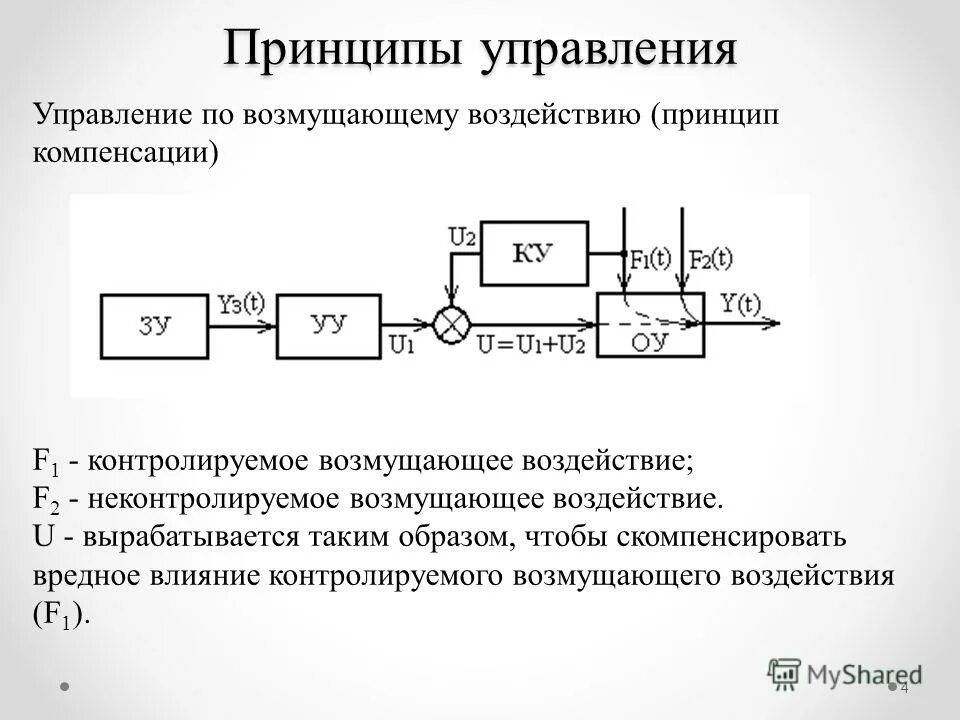 Принципы управления

Управление по возмущающему воздействию (принцип компенсации)

$U_2$ КУ $F_1(t)$ $F_2(t)$ ЗУ $Y_З(t)$ УУ $U_1$ $U=U_1+U_2$ ОУ $Y(t)$

$F_1$ - контролируемое возмущающее воздействие;
$F_2$ - неконтролируемое возмущающее воздействие.
U - вырабатывается таким образом, чтобы скомпенсировать вредное влияние контролируемого возмущающего воздействия ($F_1$).

MyShared

4